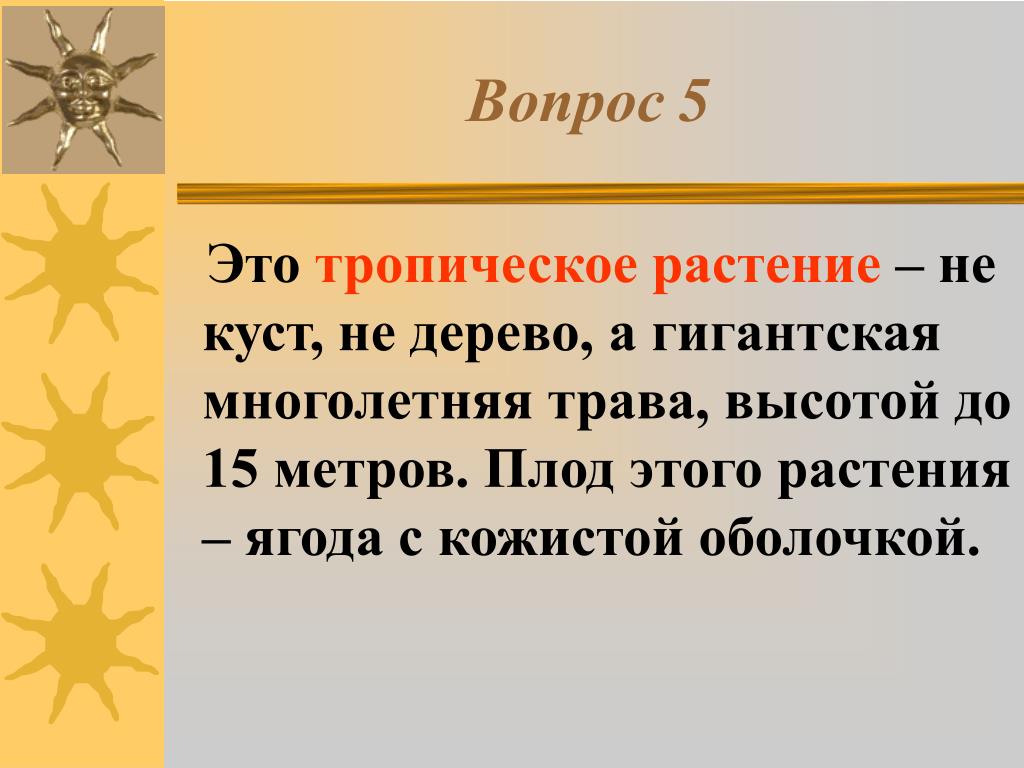 Вопрос 5

Это тропическое растение – не куст, не дерево, а гигантская многолетняя трава, высотой до 15 метров. Плод этого растения – ягода с кожистой оболочкой.